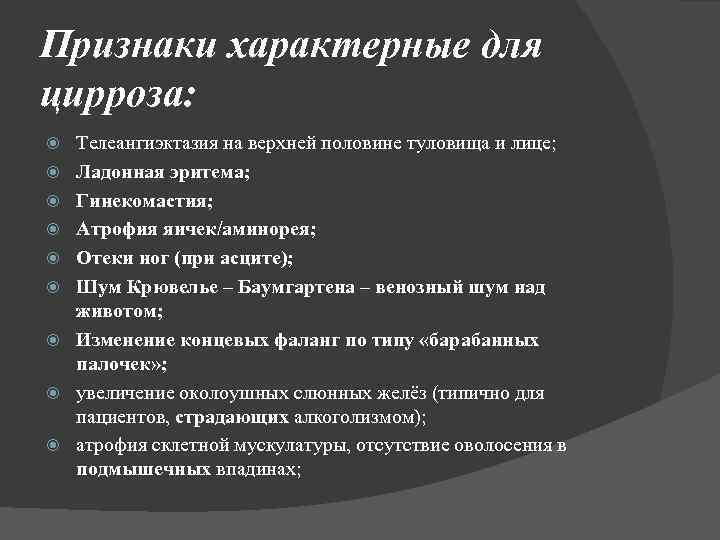 Признаки характерные для цирроза:

Телеангиэктазия на верхней половине туловища и лице;

Ладонная эритема;

Гинекомастия;

Атрофия яичек/аминорея;

Отеки ног (при асците);

Шум Крювелье – Баумгартена – венозный шум над животом;

Изменение концевых фаланг по типу «барабанных палочек»;

увеличение околоушных слюнных желёз (типично для пациентов, страдающих алкоголизмом);

атрофия склетной мускулатуры, отсутствие оволосения в подмышечных впадинах;